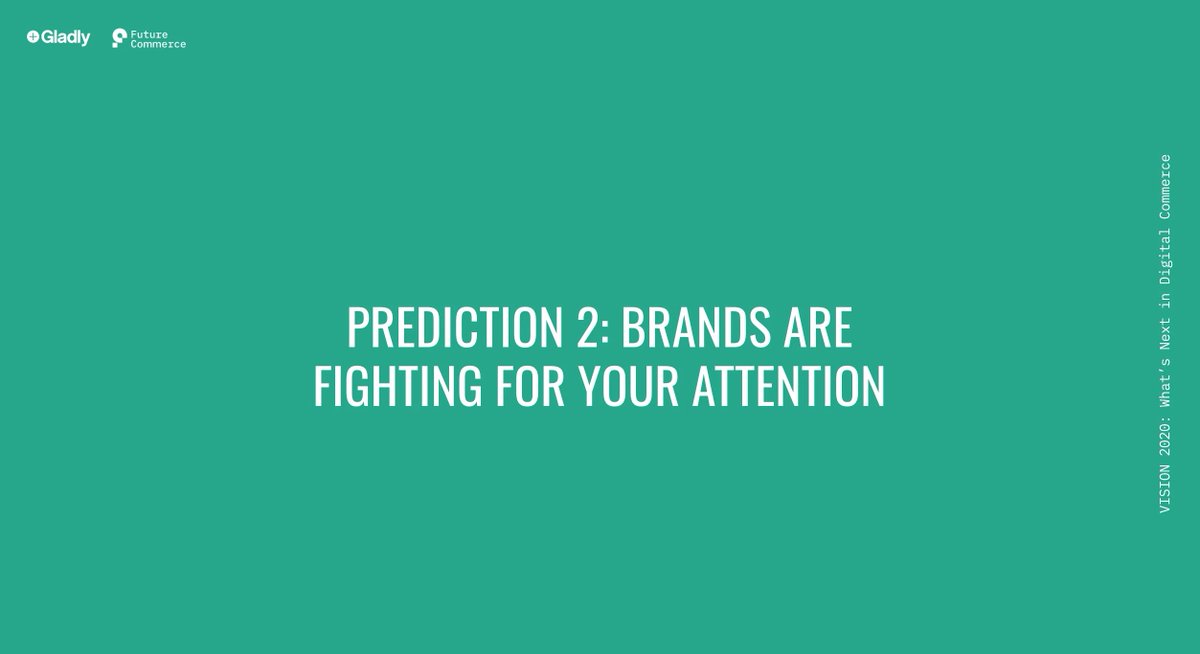 Gladly Future Commerce

PREDICTION 2: BRANDS ARE FIGHTING FOR YOUR ATTENTION

VISION 2020: What's Next in Digital Commerce